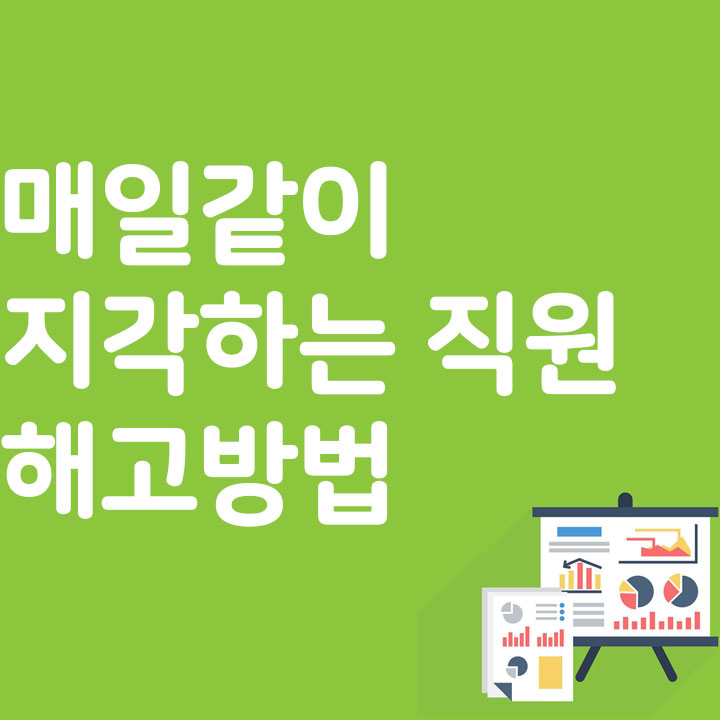 매일같이
지각하는 직원
해고방법